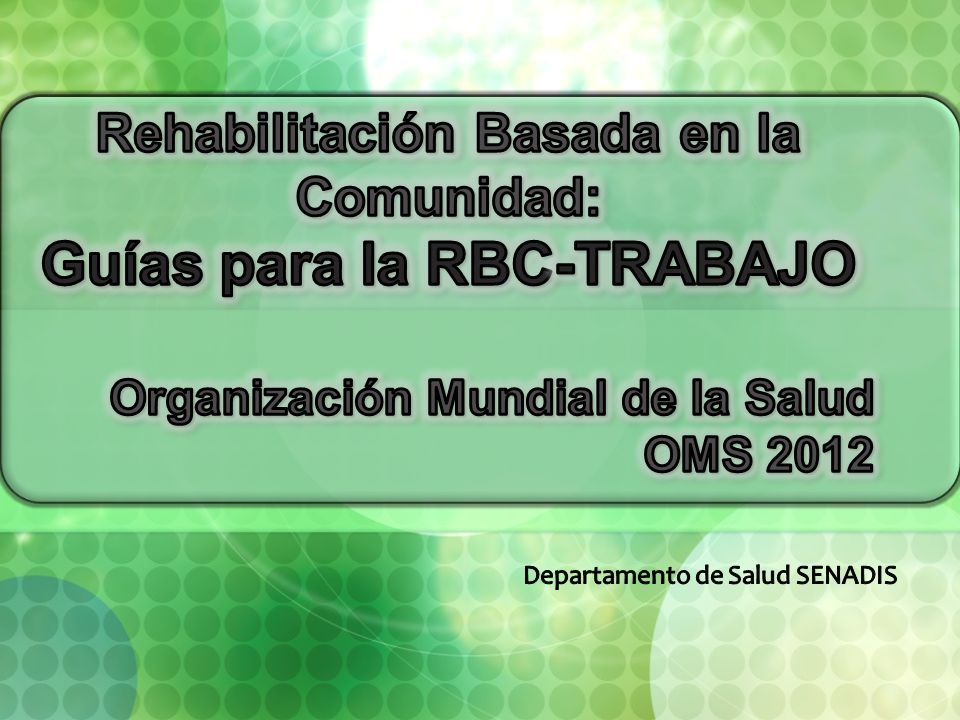 Rehabilitación Basada en la Comunidad:
Guías para la RBC-TRABAJO

Organización Mundial de la Salud
OMS 2012

Departamento de Salud SENADIS